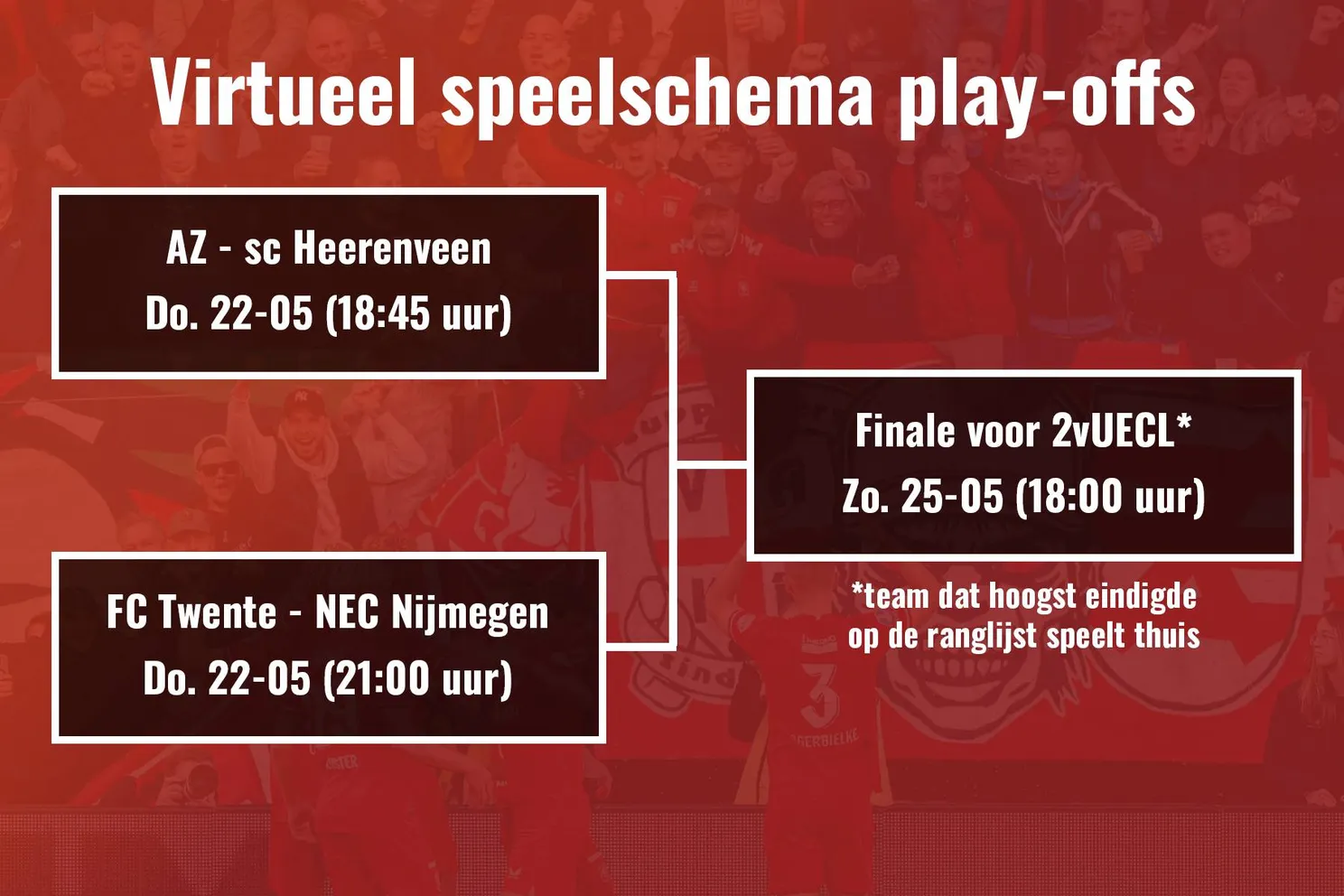 Virtueel speelschema play-offs

AZ - sc Heerenveen
Do. 22-05 (18:45 uur)

FC Twente - NEC Nijmegen
Do. 22-05 (21:00 uur)

Finale voor 2vUECL*
Zo. 25-05 (18:00 uur)

*team dat hoogst eindigde op de ranglijst speelt thuis